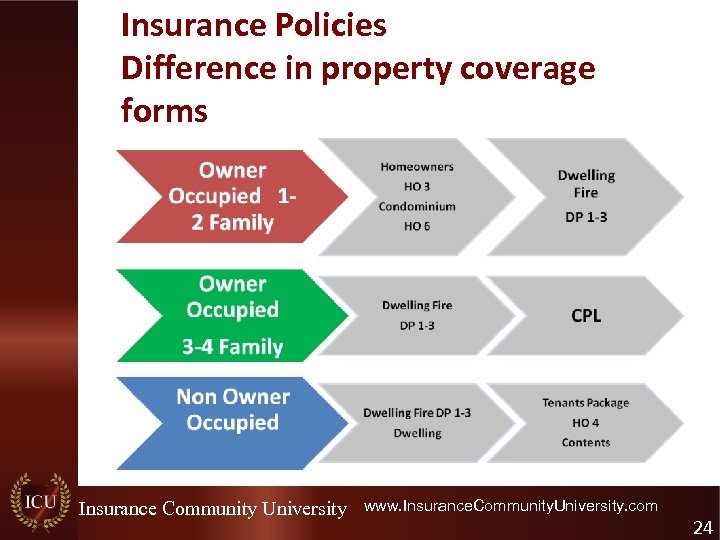 Insurance Policies
Difference in property coverage forms

Owner Occupied 1-2 Family

Homeowners
HO 3
Condominium
HO 6

Dwelling Fire
DP 1-3

Owner Occupied
3-4 Family

Dwelling Fire
DP 1-3

CPL

Non Owner Occupied

Dwelling Fire DP 1-3
Dwelling

Tenants Package
HO 4
Contents

ICU
Insurance Community University
www.InsuranceCommunityUniversity.com
24